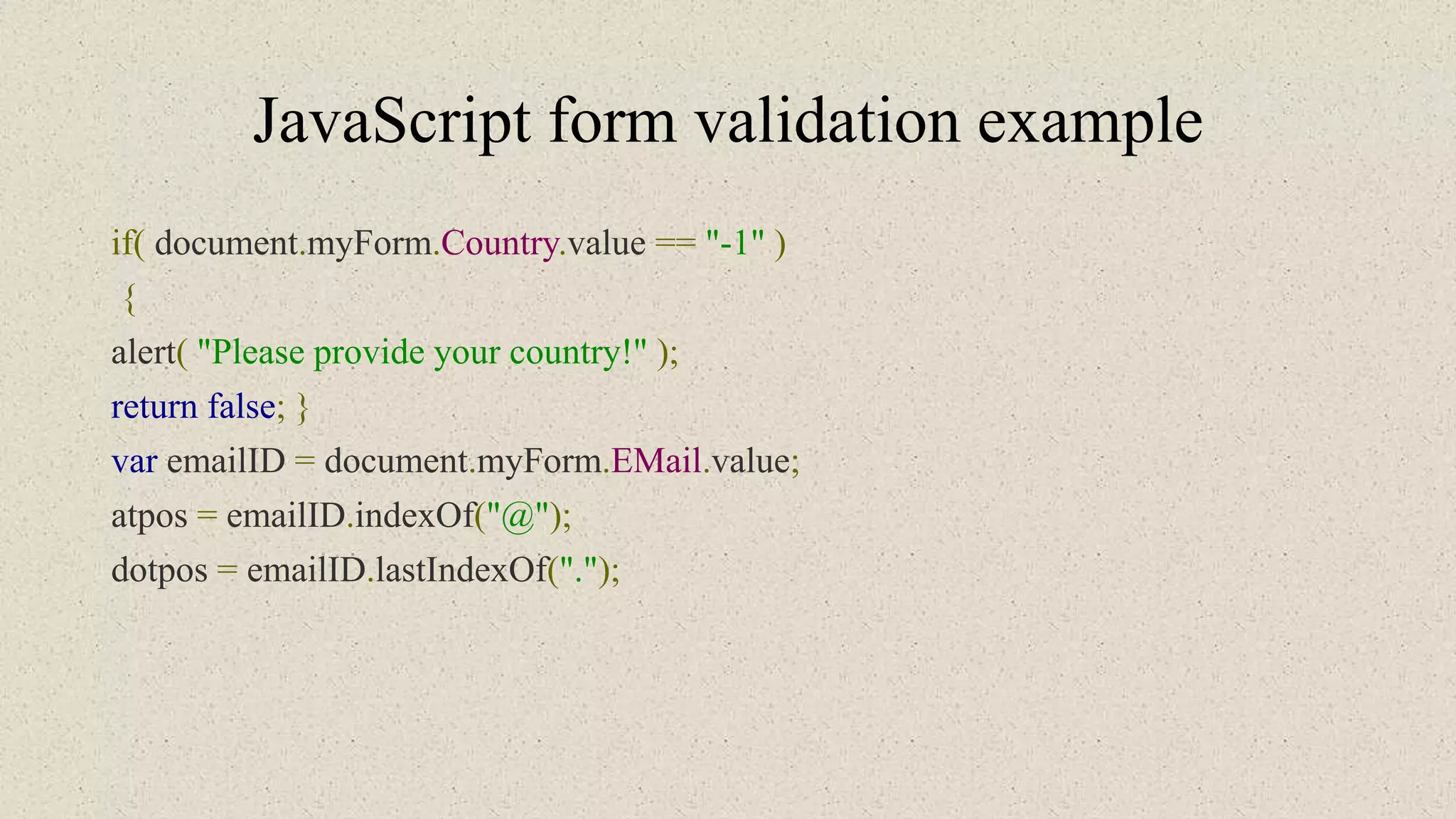 JavaScript form validation example

if( document.myForm.Country.value == "-1" )
{
alert( "Please provide your country!" );
return false; }
var emailID = document.myForm.EMail.value;
atpos = emailID.indexOf("@");
dotpos = emailID.lastIndexOf(".");